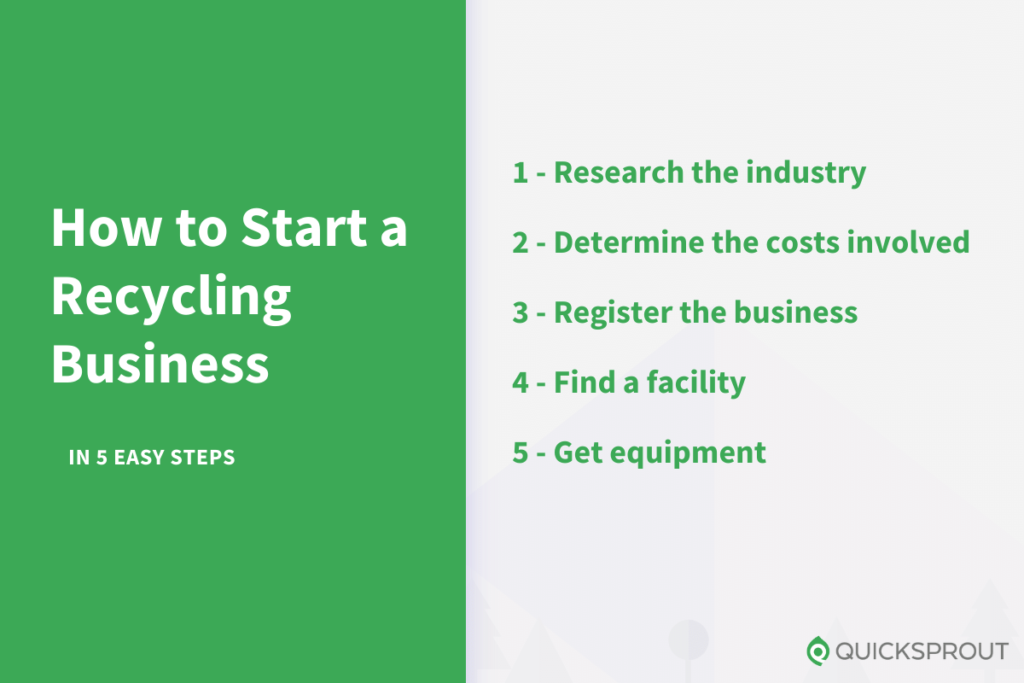 How to Start a Recycling Business

IN 5 EASY STEPS

1 - Research the industry

2 - Determine the costs involved

3 - Register the business

4 - Find a facility

5 - Get equipment

QUICKSPROUT